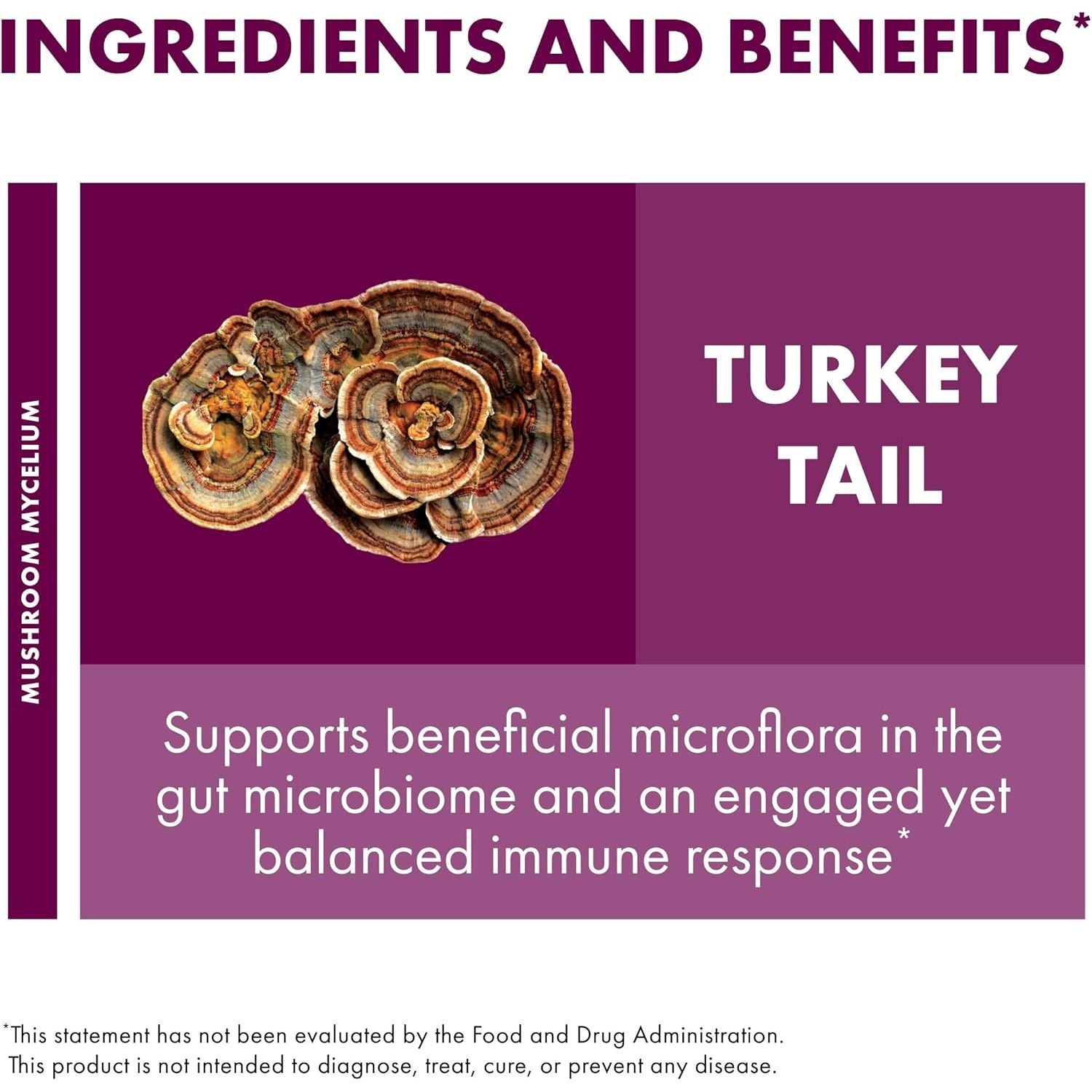 INGREDIENTS AND BENEFITS*

MUSHROOM MYCELIUM

TURKEY TAIL

Supports beneficial microflora in the gut microbiome and an engaged yet balanced immune response*

*This statement has not been evaluated by the Food and Drug Administration. This product is not intended to diagnose, treat, cure, or prevent any disease.